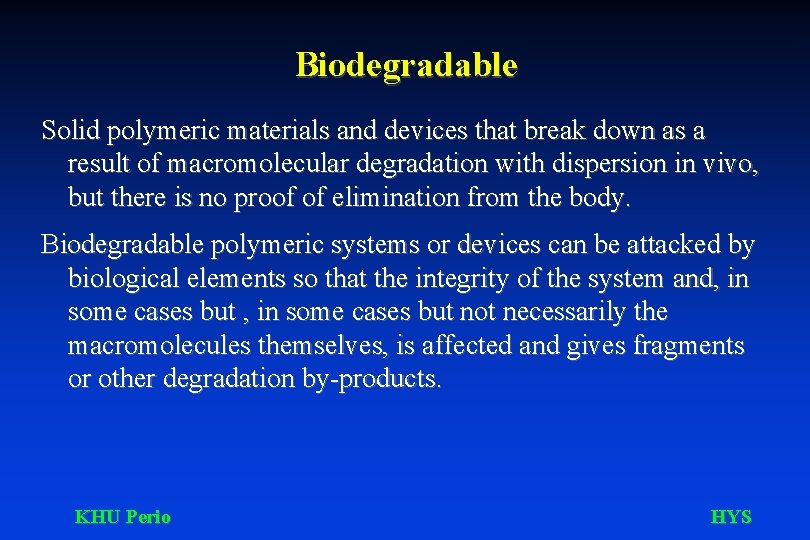 Biodegradable

Solid polymeric materials and devices that break down as a result of macromolecular degradation with dispersion in vivo, but there is no proof of elimination from the body.

Biodegradable polymeric systems or devices can be attacked by biological elements so that the integrity of the system and, in some cases but , in some cases but not necessarily the macromolecules themselves, is affected and gives fragments or other degradation by-products.

KHU Perio

HYS